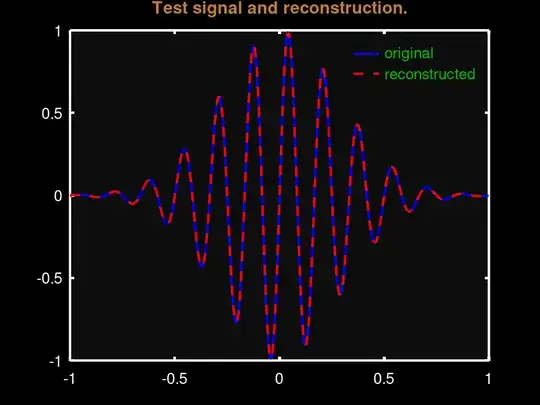 Test signal and reconstruction.

original
reconstructed

1
0.5
0
-0.5
-1

-1
-0.5
0
0.5
1